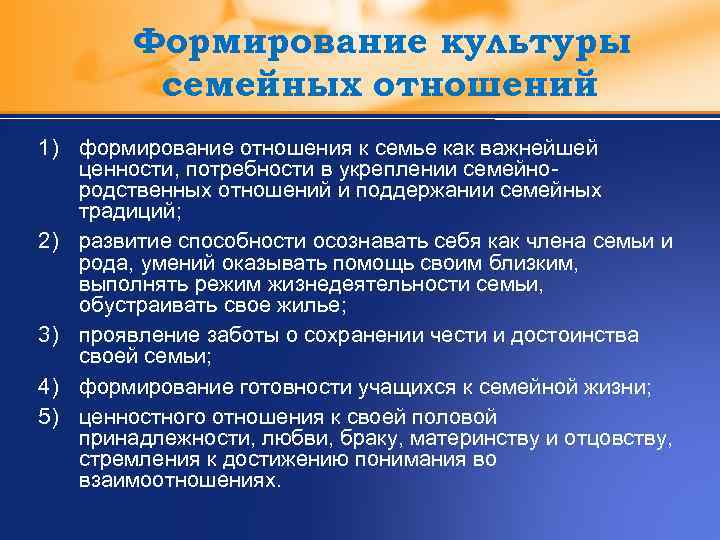 Формирование культуры семейных отношений

1) формирование отношения к семье как важнейшей ценности, потребности в укреплении семейно-родственных отношений и поддержании семейных традиций;

2) развитие способности осознавать себя как члена семьи и рода, умений оказывать помощь своим близким, выполнять режим жизнедеятельности семьи, обустраивать свое жилье;

3) проявление заботы о сохранении чести и достоинства своей семьи;

4) формирование готовности учащихся к семейной жизни;

5) ценностного отношения к своей половой принадлежности, любви, браку, материнству и отцовству, стремления к достижению понимания во взаимоотношениях.